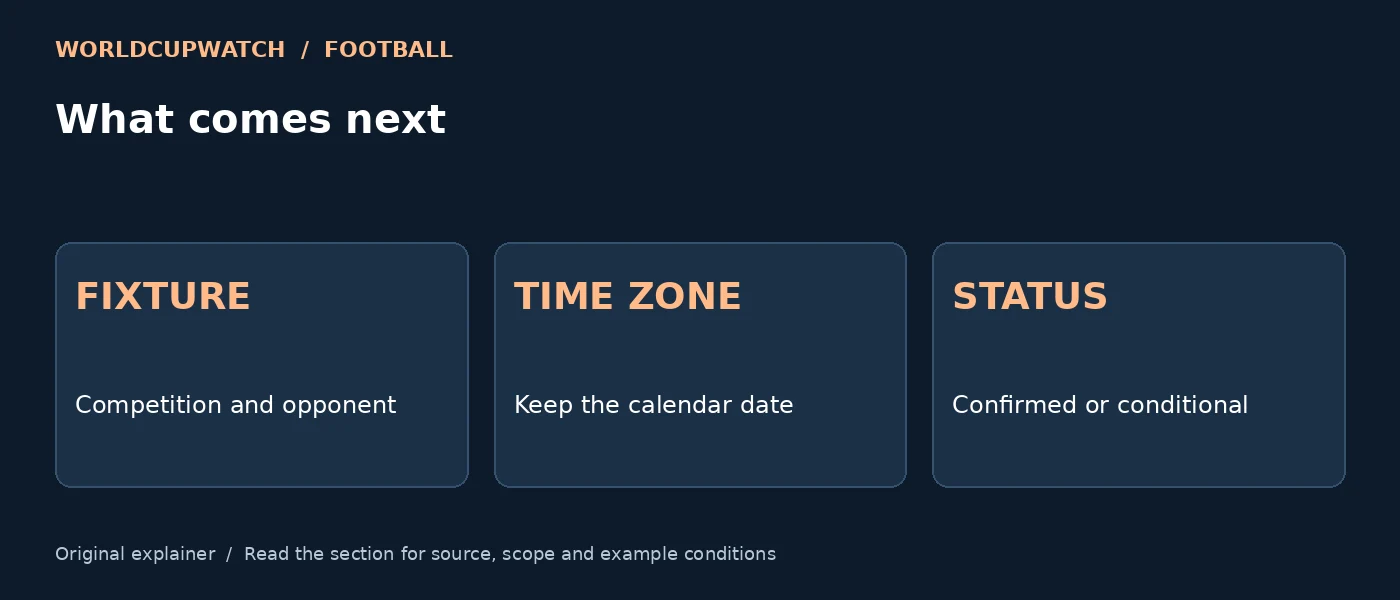 WORLDCUPWATCH / FOOTBALL

What comes next

FIXTURE

Competition and opponent

TIME ZONE

Keep the calendar date

STATUS

Confirmed or conditional

Original explainer / Read the section for source, scope and example conditions